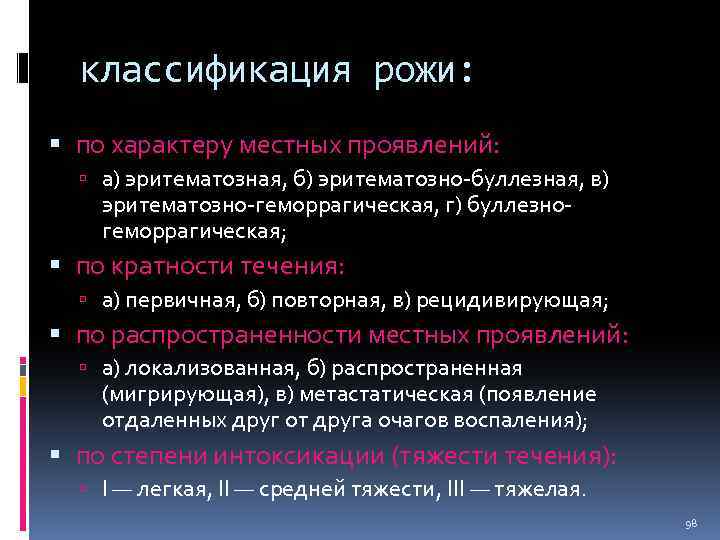 классификация рожи:

по характеру местных проявлений:

а) эритематозная, б) эритематозно-буллезная, в) эритематозно-геморрагическая, г) буллезно-геморрагическая;

по кратности течения:

а) первичная, б) повторная, в) рецидивирующая;

по распространенности местных проявлений:

а) локализованная, б) распространенная (мигрирующая), в) метастатическая (появление отдаленных друг от друга очагов воспаления);

по степени интоксикации (тяжести течения):

I — легкая, II — средней тяжести, III — тяжелая.

98